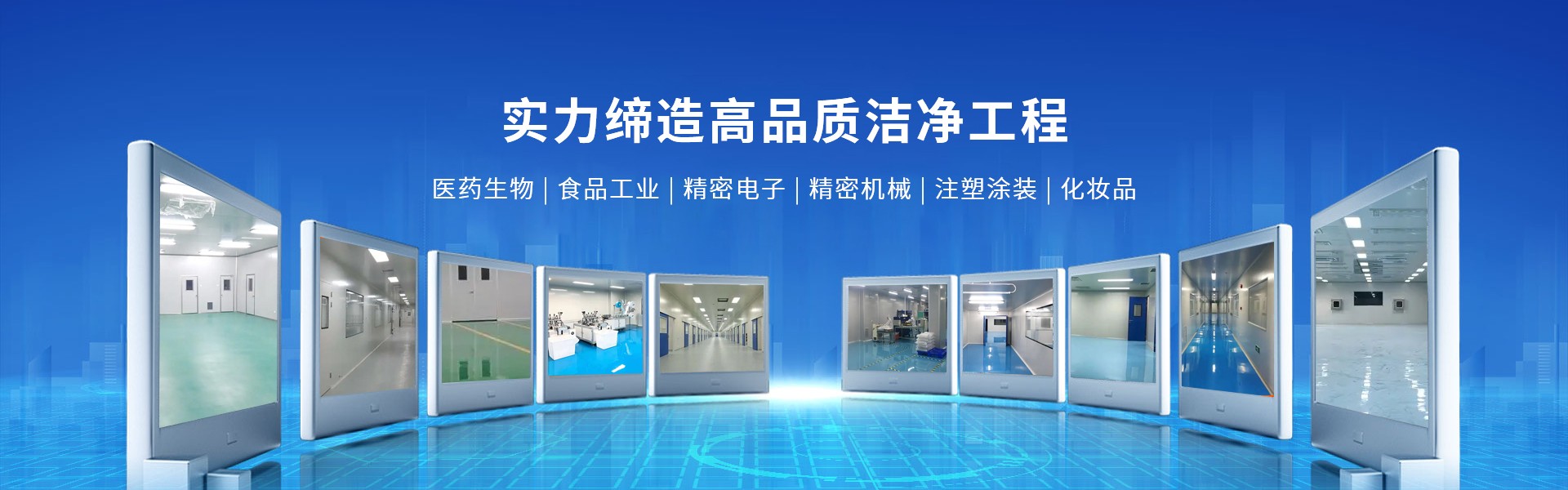 实力缔造高品质洁净工程

医药生物 | 食品工业 | 精密电子 | 精密机械 | 注塑涂装 | 化妆品